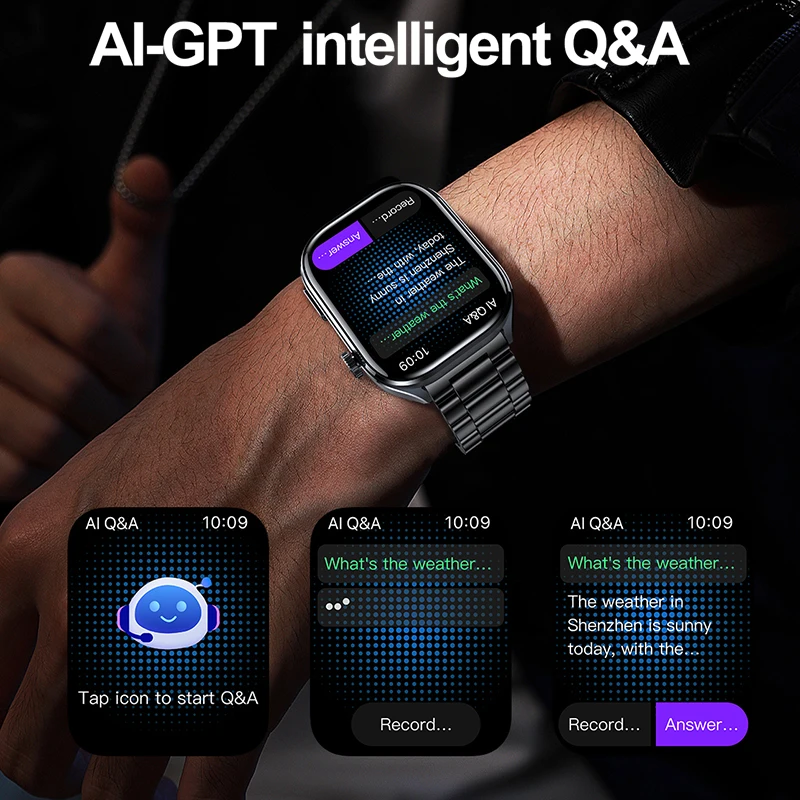 AI-GPT intelligent Q&A

AI Q&A
10:09
What's the weather...
The weather in Shenzhen is sunny today, with the...
Record...
Answer...

AI Q&A
10:09
Tap icon to start Q&A

AI Q&A
10:09
What's the weather...
Record...

AI Q&A
10:09
What's the weather...
The weather in Shenzhen is sunny today, with the...
Record...
Answer...